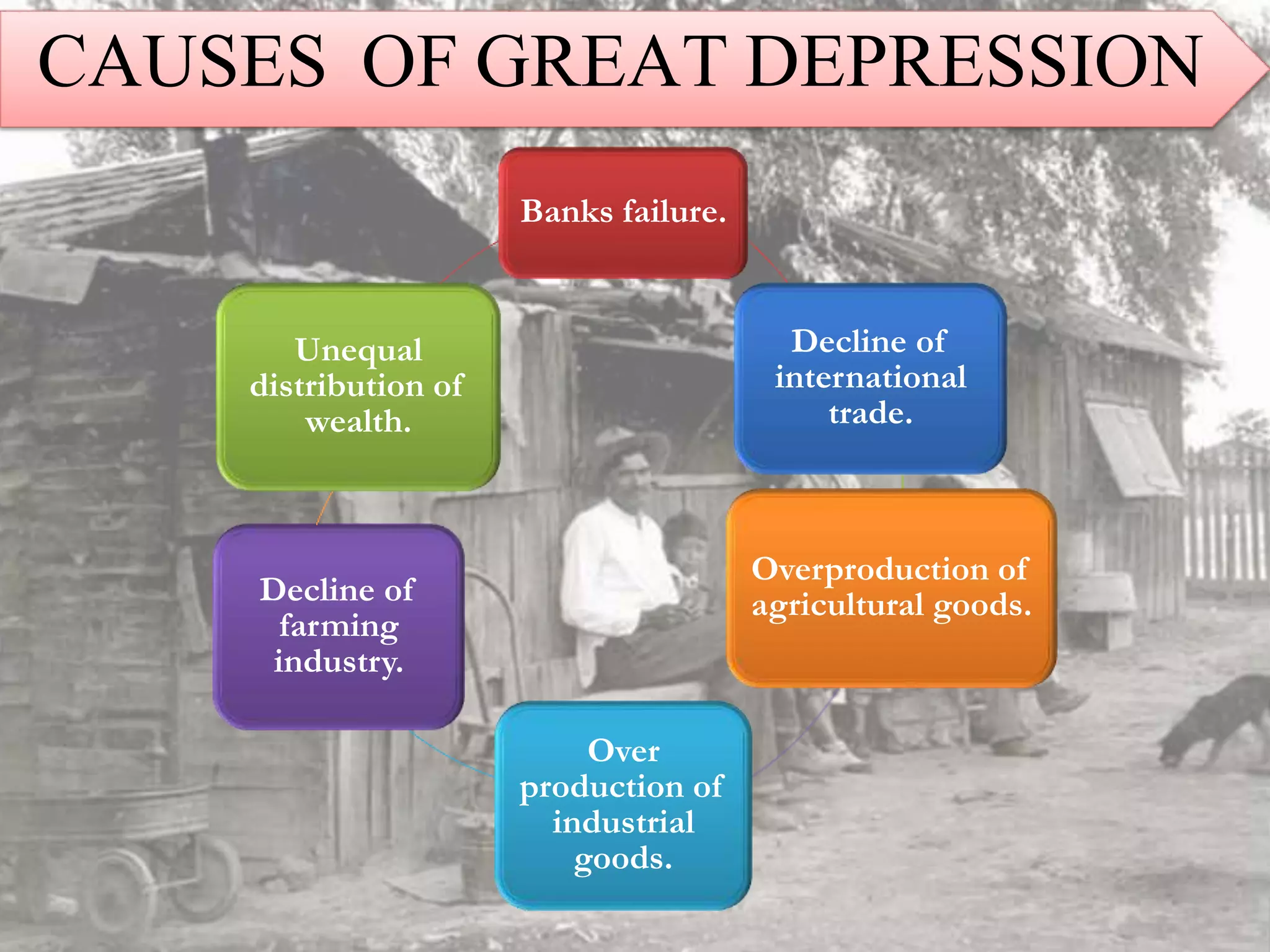 CAUSES OF GREAT DEPRESSION

Banks failure.

Decline of international trade.

Overproduction of agricultural goods.

Over production of industrial goods.

Decline of farming industry.

Unequal distribution of wealth.